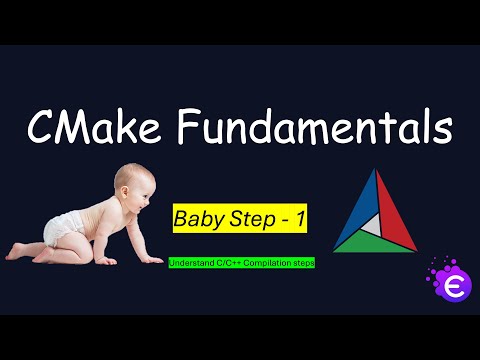 CMake Fundamentals

Baby Step - 1

Understand C/C++ Compilation steps

E